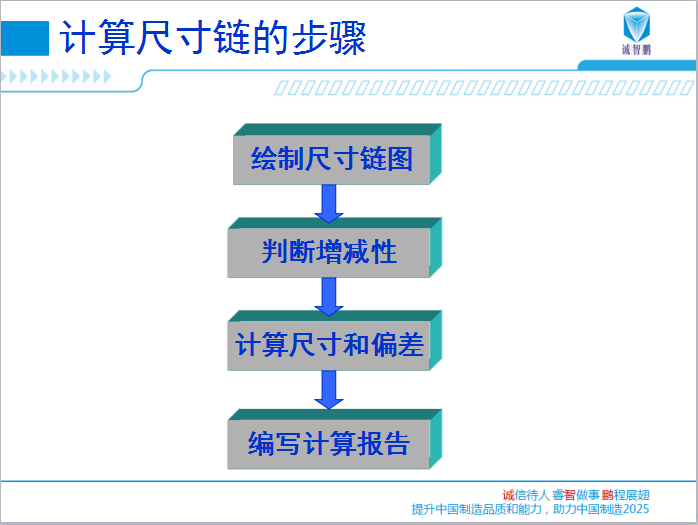 计算尺寸链的步骤

诚智鹏

绘制尺寸链图

判断增减性

计算尺寸和偏差

编写计算报告

诚信待人 睿智做事 鹏程展翅
提升中国制造品质和能力，助力中国制造2025